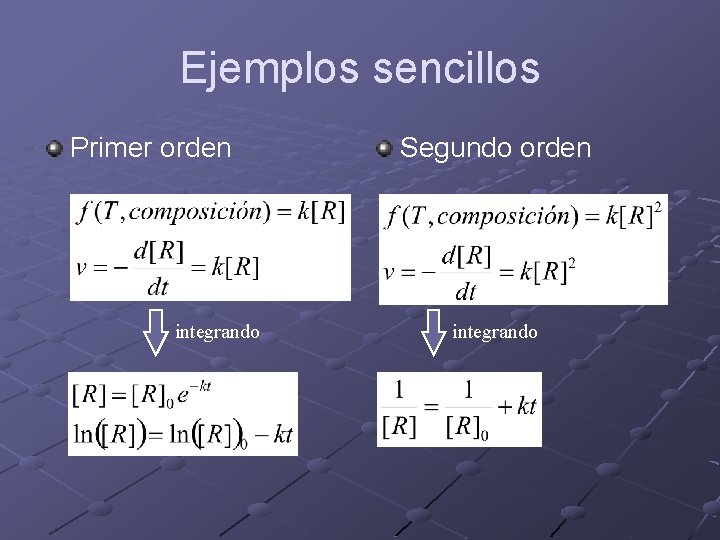 Ejemplos sencillos

Primer orden

$f(T, composición) = k[R]$

$v = -\frac{d[R]}{dt} = k[R]$

integrando

$[R] = [R]_0 e^{-kt}$

$\ln([R]) = \ln([R])_0 - kt$

Segundo orden

$f(T, composición) = k[R]^2$

$v = -\frac{d[R]}{dt} = k[R]^2$

integrando

$\frac{1}{[R]} = \frac{1}{[R]_0} + kt$